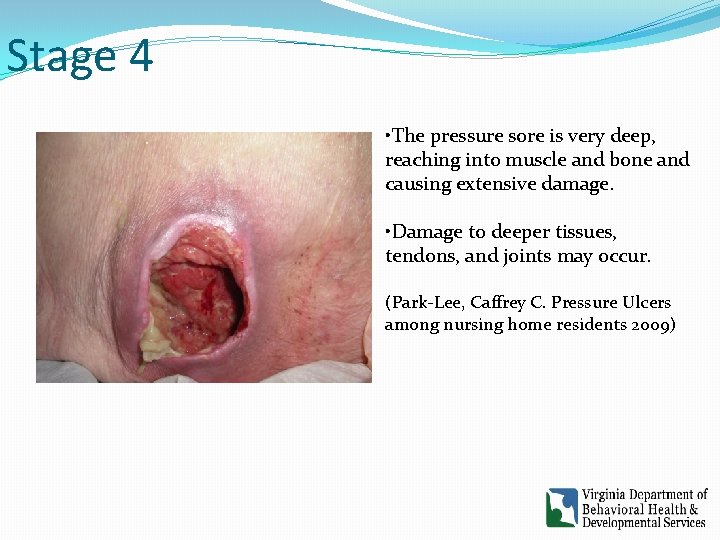 Stage 4

•The pressure sore is very deep, reaching into muscle and bone and causing extensive damage.

•Damage to deeper tissues, tendons, and joints may occur.

(Park-Lee, Caffrey C. Pressure Ulcers among nursing home residents 2009)

Virginia Department of Behavioral Health & Developmental Services